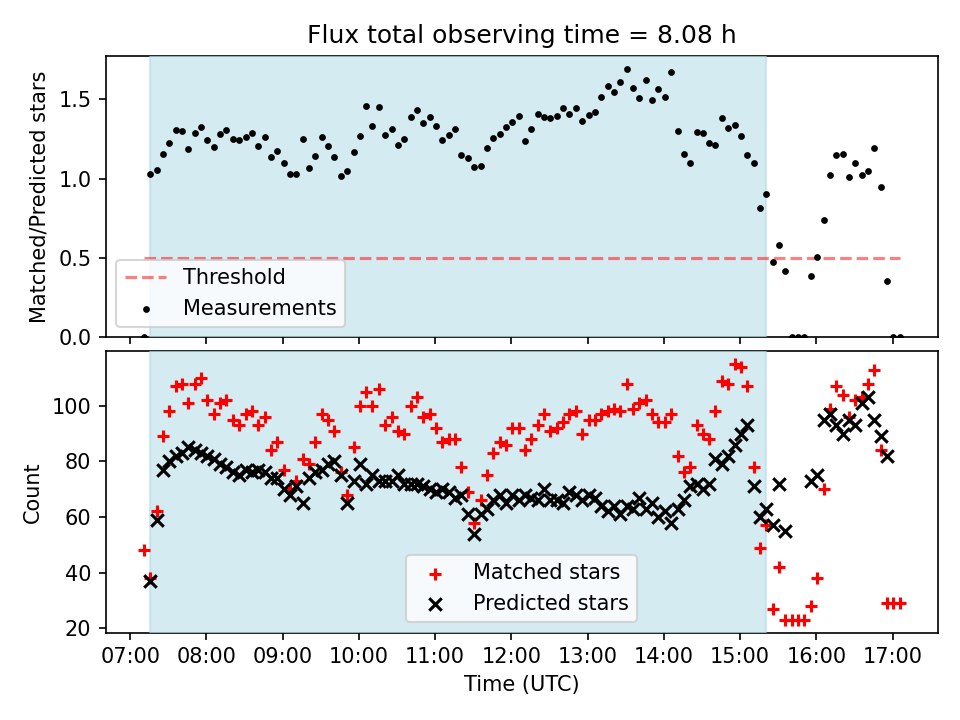 Flux total observing time = 8.08 h

Matched/Predicted stars

1.5
1.0
0.5
0.0

Threshold
Measurements

Count

100
80
60
40
20

Matched stars
Predicted stars

07:00 08:00 09:00 10:00 11:00 12:00 13:00 14:00 15:00 16:00 17:00

Time (UTC)